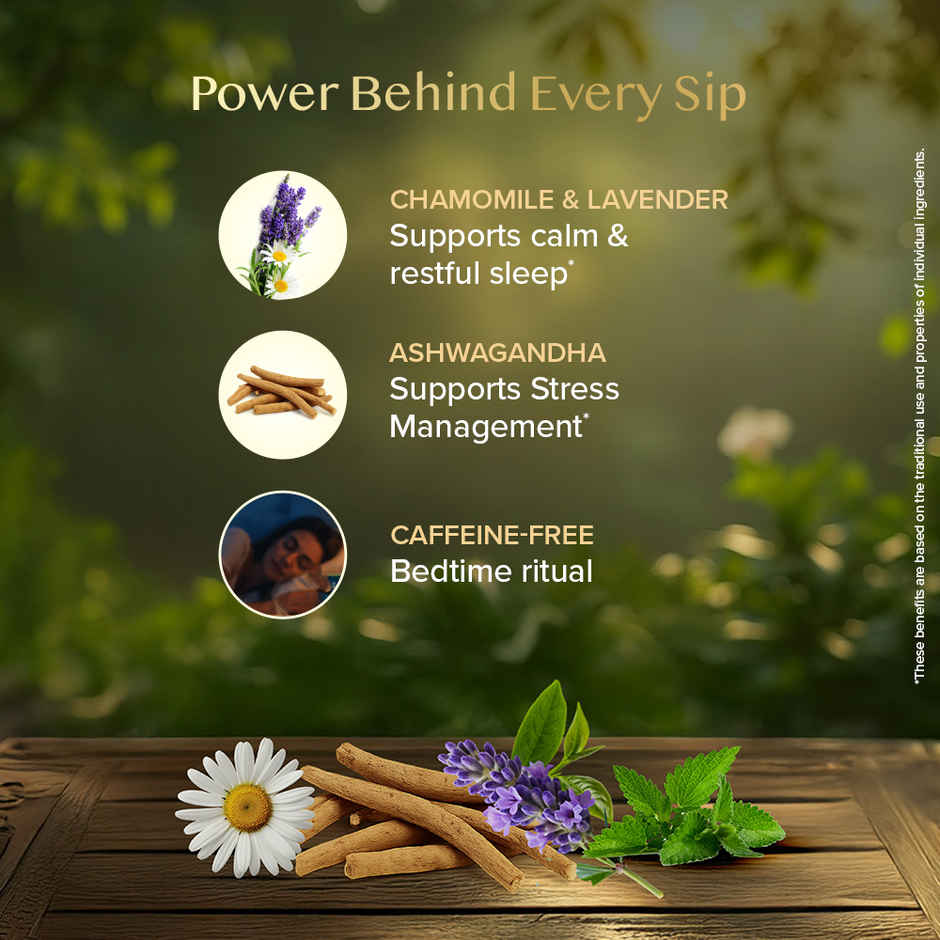 Power Behind Every Sip

CHAMOMILE & LAVENDER
Supports calm & restful sleep*

ASHWAGANDHA
Supports Stress Management*

CAFFEINE-FREE
Bedtime ritual

*These benefits are based on the traditional use and properties of individual ingredients.